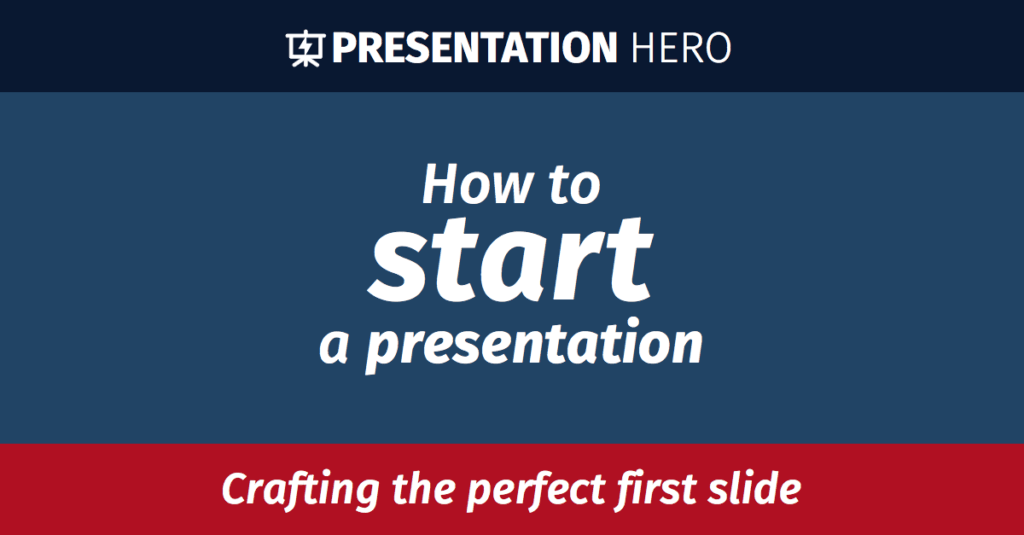 PRESENTATION HERO

How to start a presentation

Crafting the perfect first slide